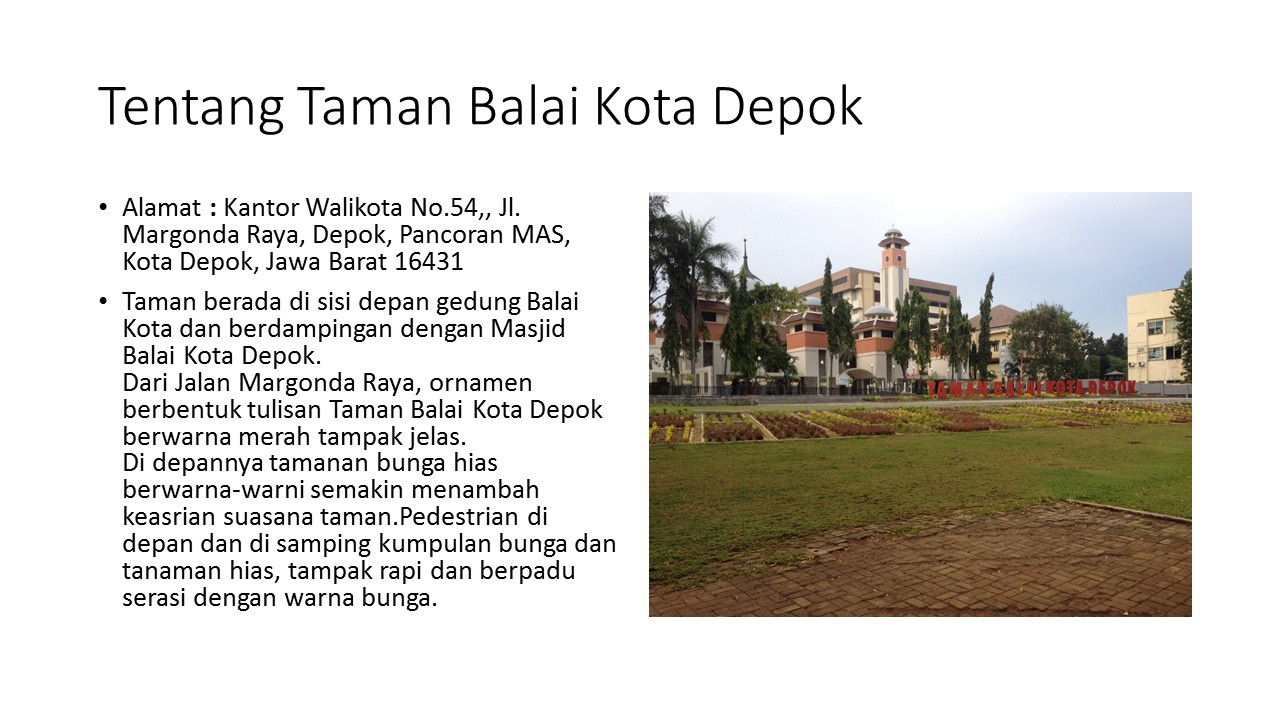 Tentang Taman Balai Kota Depok

• Alamat : Kantor Walikota No.54,, Jl. Margonda Raya, Depok, Pancoran MAS, Kota Depok, Jawa Barat 16431

• Taman berada di sisi depan gedung Balai Kota dan berdampingan dengan Masjid Balai Kota Depok.
Dari Jalan Margonda Raya, ornamen berbentuk tulisan Taman Balai Kota Depok berwarna merah tampak jelas.
Di depannya tamanan bunga hias berwarna-warni semakin menambah keasrian suasana taman.Pedestrian di depan dan di samping kumpulan bunga dan tanaman hias, tampak rapi dan berpadu serasi dengan warna bunga.

TAMAN BALAI KOTA DEPOK